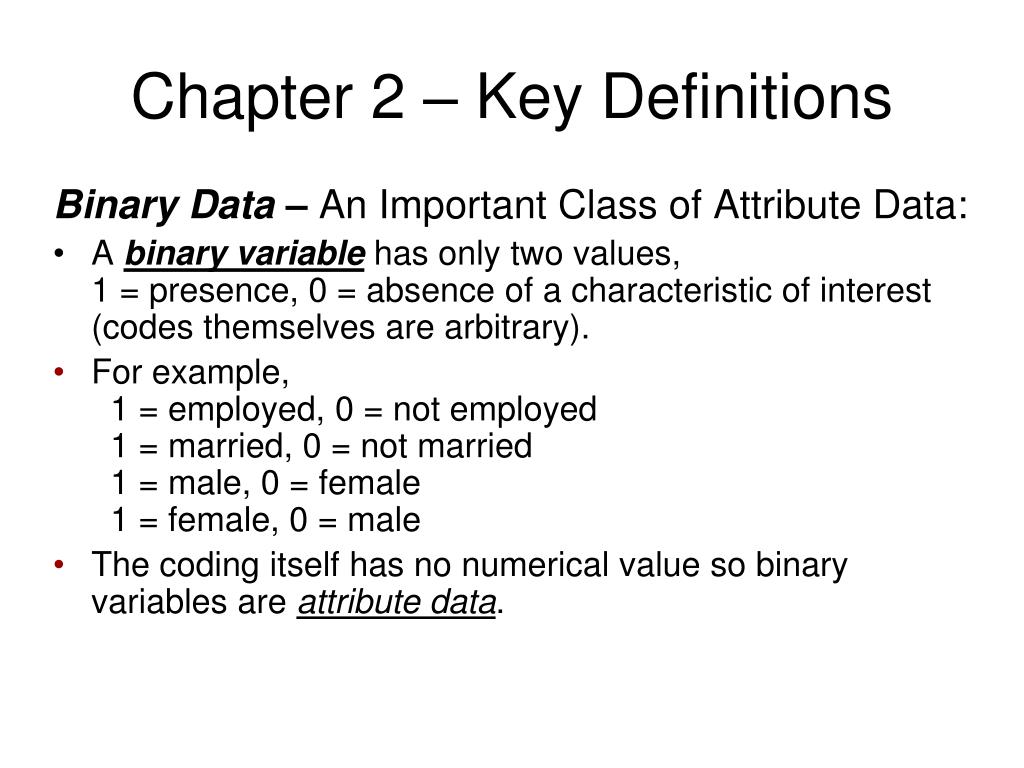 Chapter 2 – Key Definitions

Binary Data – An Important Class of Attribute Data:

• A binary variable has only two values,
1 = presence, 0 = absence of a characteristic of interest (codes themselves are arbitrary).

• For example,
1 = employed, 0 = not employed
1 = married, 0 = not married
1 = male, 0 = female
1 = female, 0 = male

• The coding itself has no numerical value so binary variables are attribute data.